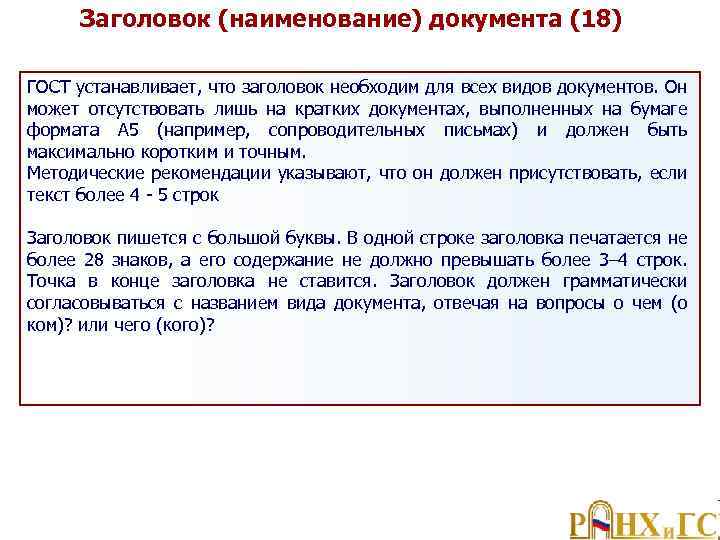 Заголовок (наименование) документа (18)

ГОСТ устанавливает, что заголовок необходим для всех видов документов. Он может отсутствовать лишь на кратких документах, выполненных на бумаге формата А5 (например, сопроводительных письмах) и должен быть максимально коротким и точным.
Методические рекомендации указывают, что он должен присутствовать, если текст более 4 - 5 строк

Заголовок пишется с большой буквы. В одной строке заголовка печатается не более 28 знаков, а его содержание не должно превышать более 3–4 строк. Точка в конце заголовка не ставится. Заголовок должен грамматически согласовываться с названием вида документа, отвечая на вопросы о чем (о ком)? или чего (кого)?

РАНХиГС